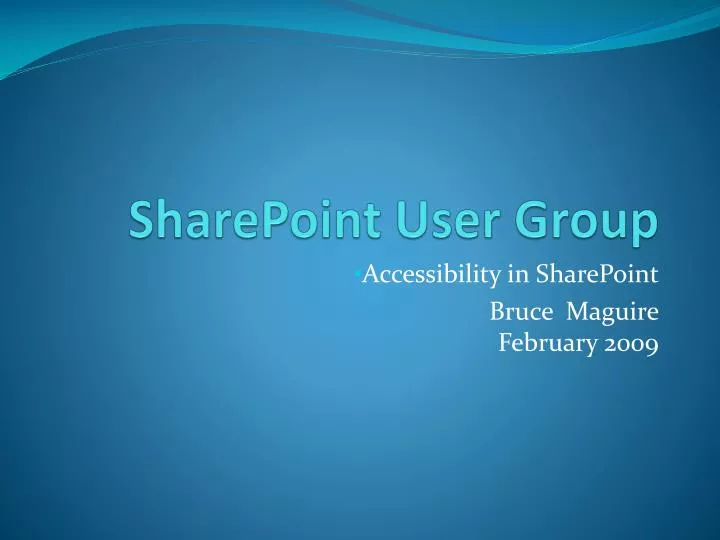 SharePoint User Group

•Accessibility in SharePoint

Bruce Maguire
February 2009